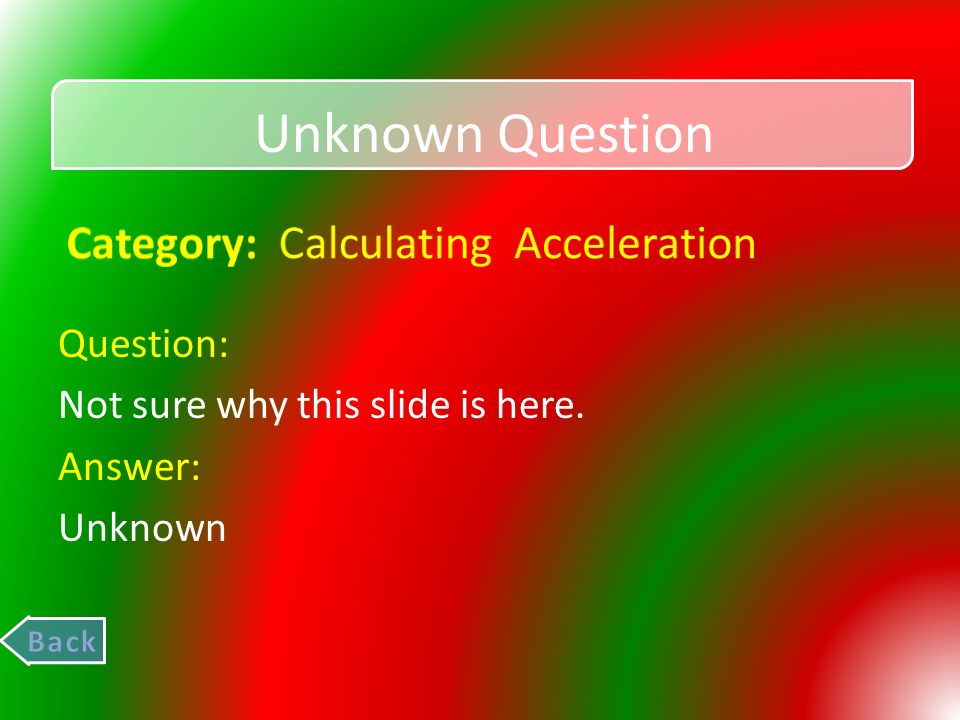 Unknown Question

Category: Calculating Acceleration

Question:

Not sure why this slide is here.

Answer:

Unknown

Back